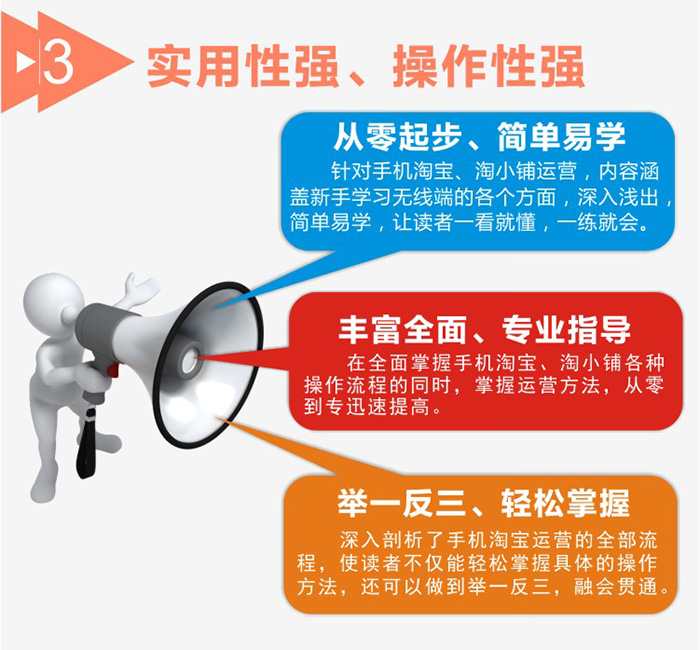 3 实用性强、操作性强

从零起步、简单易学

针对手机淘宝、淘小铺运营，内容涵盖新手学习无线端的各个方面，深入浅出，简单易学，让读者一看就懂，一练就会。

丰富全面、专业指导

在全面掌握手机淘宝、淘小铺各种操作流程的同时，掌握运营方法，从零到专迅速提高。

举一反三、轻松掌握

深入剖析了手机淘宝运营的全部流程，使读者不仅能轻松掌握具体的操作方法，还可以做到举一反三，融会贯通。